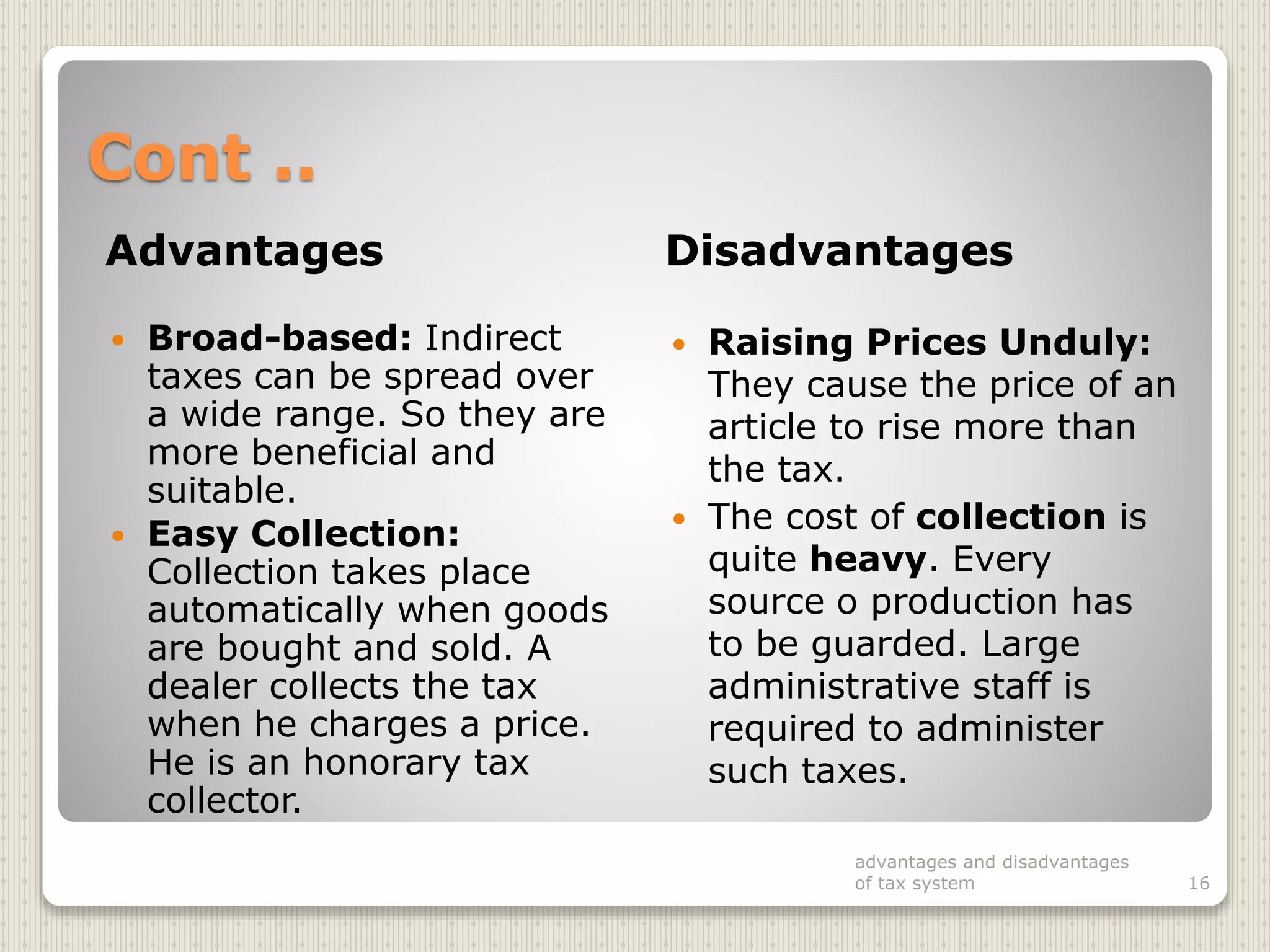 Cont ..

Advantages

• Broad-based: Indirect taxes can be spread over a wide range. So they are more beneficial and suitable.
• Easy Collection: Collection takes place automatically when goods are bought and sold. A dealer collects the tax when he charges a price. He is an honorary tax collector.

Disadvantages

• Raising Prices Unduly: They cause the price of an article to rise more than the tax.
• The cost of collection is quite heavy. Every source o production has to be guarded. Large administrative staff is required to administer such taxes.

advantages and disadvantages of tax system

16